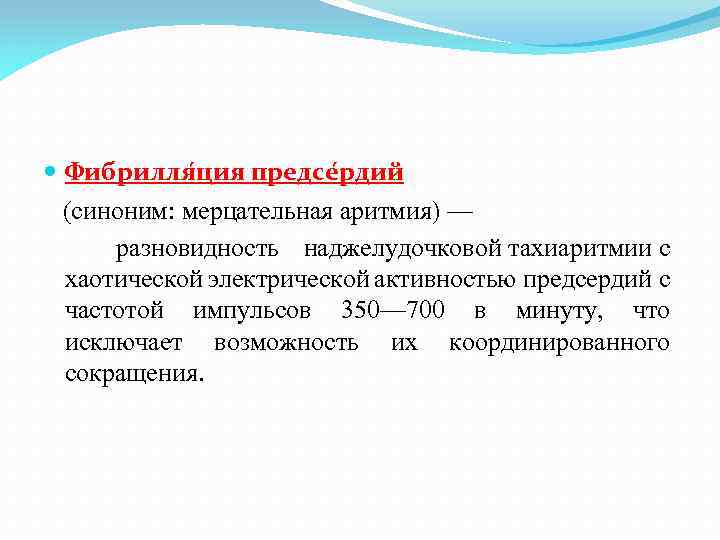 Фибрилля́ция предсе́рдий
(синоним: мерцательная аритмия) —
разновидность наджелудочковой тахиаритмии с хаотической электрической активностью предсердий с частотой импульсов 350—700 в минуту, что исключает возможность их координированного сокращения.